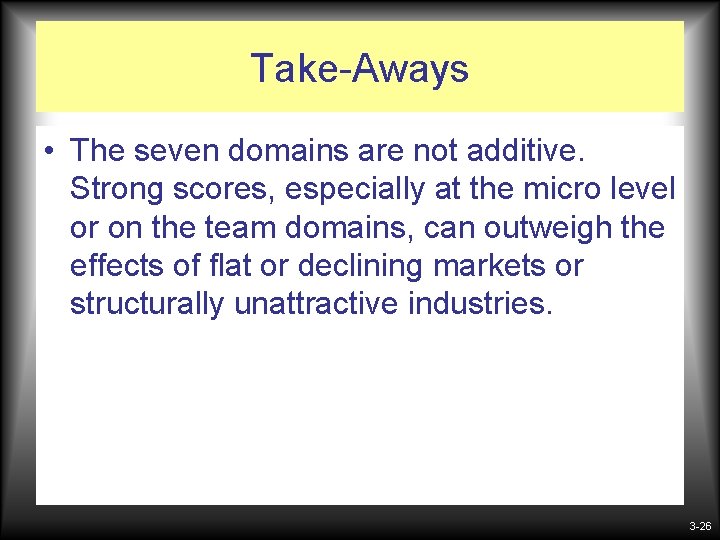 Take-Aways

• The seven domains are not additive. Strong scores, especially at the micro level or on the team domains, can outweigh the effects of flat or declining markets or structurally unattractive industries.

3-26